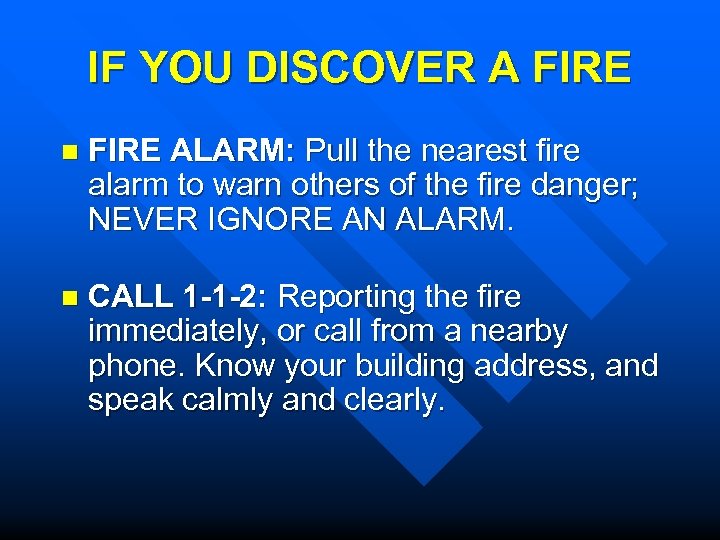 IF YOU DISCOVER A FIRE

FIRE ALARM: Pull the nearest fire alarm to warn others of the fire danger; NEVER IGNORE AN ALARM.

CALL 1-1-2: Reporting the fire immediately, or call from a nearby phone. Know your building address, and speak calmly and clearly.